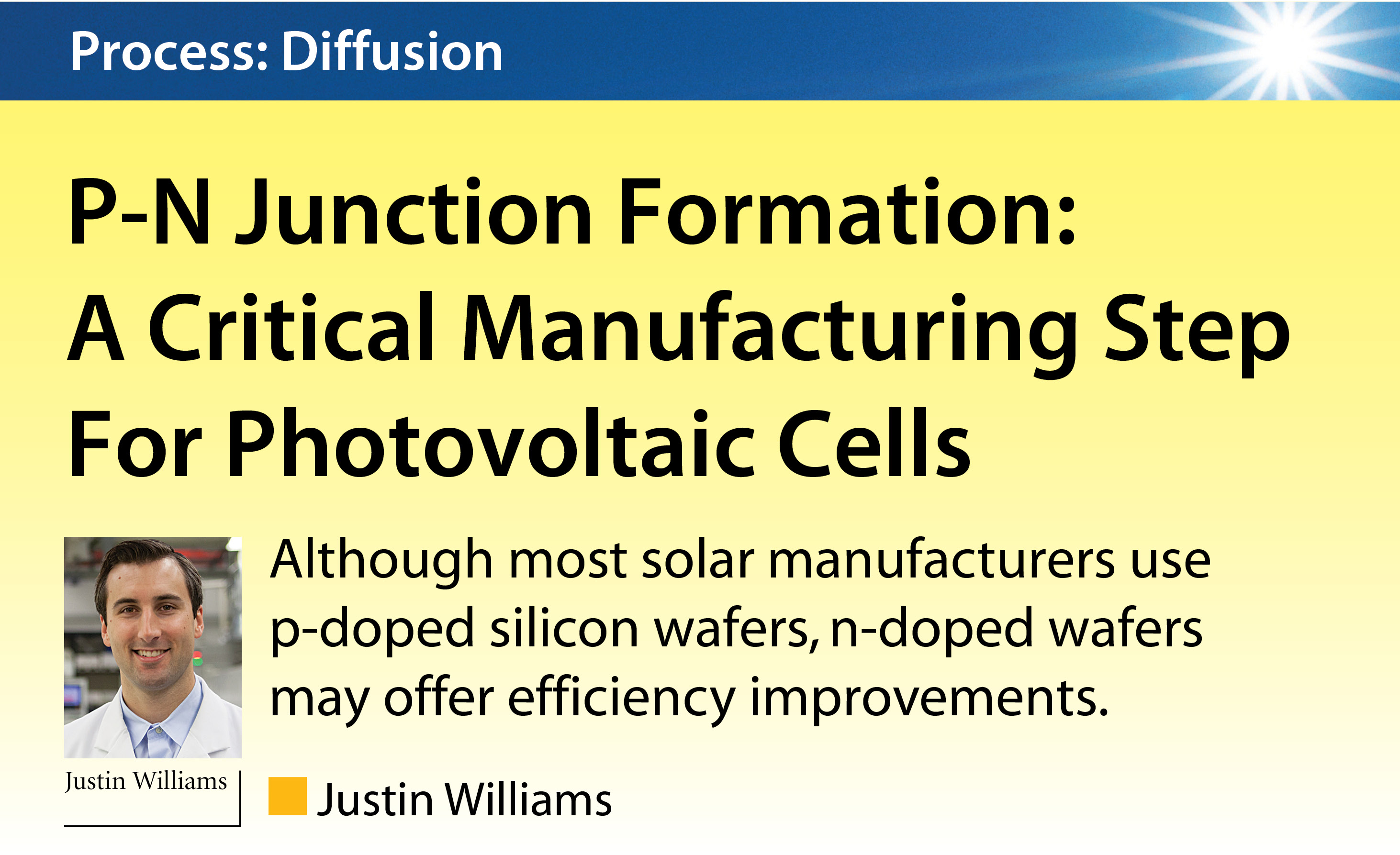 Process: Diffusion

P-N Junction Formation: A Critical Manufacturing Step For Photovoltaic Cells

Justin Williams

Although most solar manufacturers use p-doped silicon wafers, n-doped wafers may offer efficiency improvements.

Justin Williams